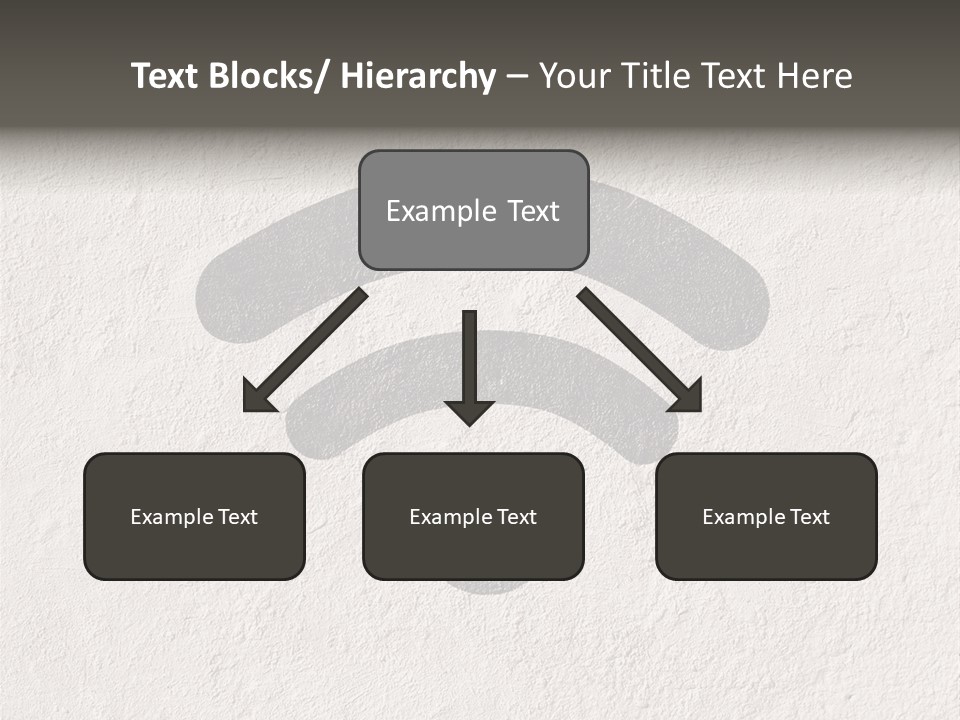 Text Blocks/ Hierarchy – Your Title Text Here

Example Text

Example Text

Example Text

Example Text